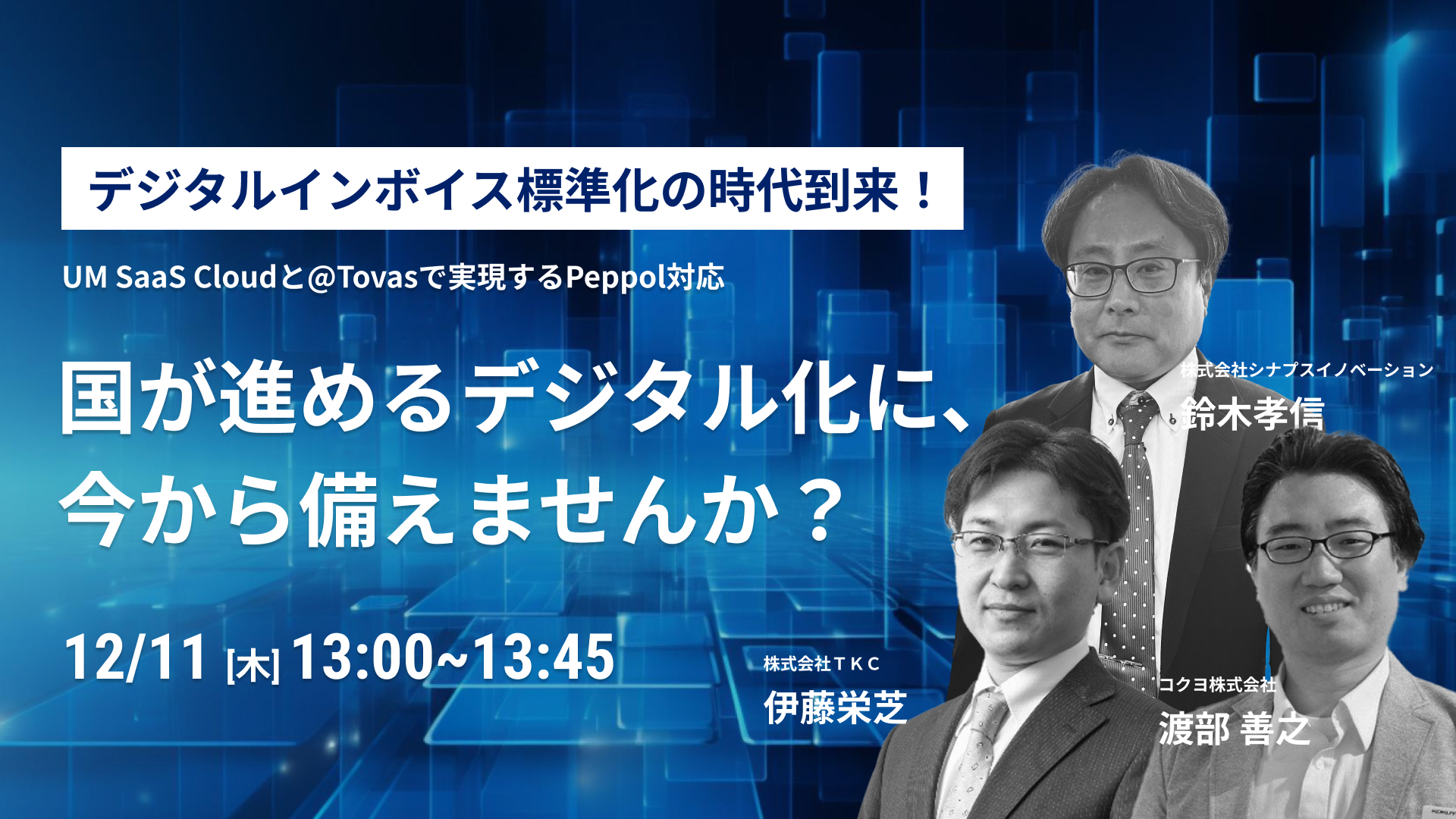 デジタルインボイス標準化の時代到来！

UM SaaS Cloudと@Tovasで実現するPeppol対応

国が進めるデジタル化に、今から備えませんか？

12/11 [木] 13:00~13:45

株式会社シナプスイノベーション
鈴木孝信

株式会社ＴＫＣ
伊藤栄芝

コクヨ株式会社
渡部 善之